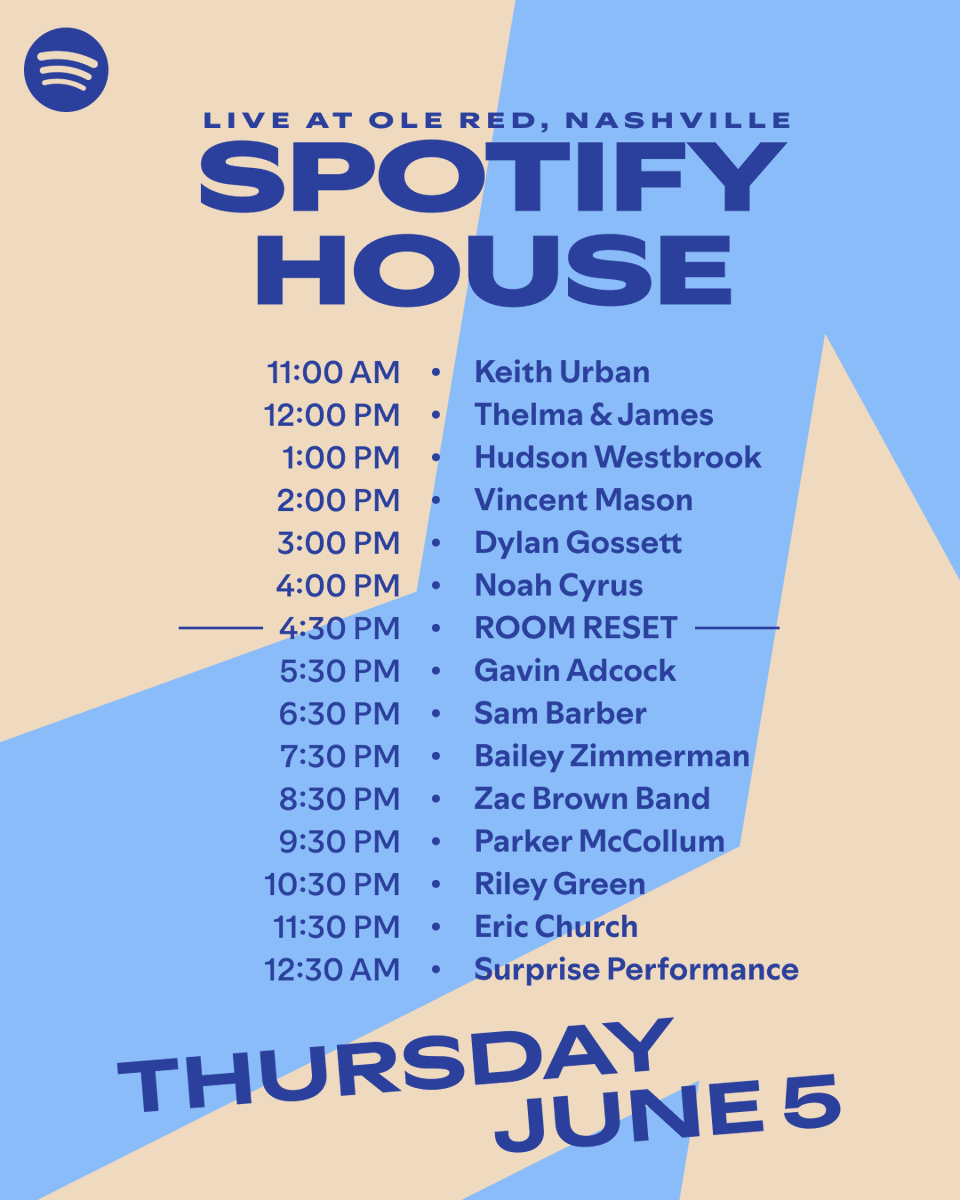 LIVE AT OLE RED, NASHVILLE
SPOTIFY HOUSE

11:00 AM • Keith Urban
12:00 PM • Thelma & James
1:00 PM • Hudson Westbrook
2:00 PM • Vincent Mason
3:00 PM • Dylan Gossett
4:00 PM • Noah Cyrus
4:30 PM • ROOM RESET
5:30 PM • Gavin Adcock
6:30 PM • Sam Barber
7:30 PM • Bailey Zimmerman
8:30 PM • Zac Brown Band
9:30 PM • Parker McCollum
10:30 PM • Riley Green
11:30 PM • Eric Church
12:30 AM • Surprise Performance

THURSDAY JUNE 5